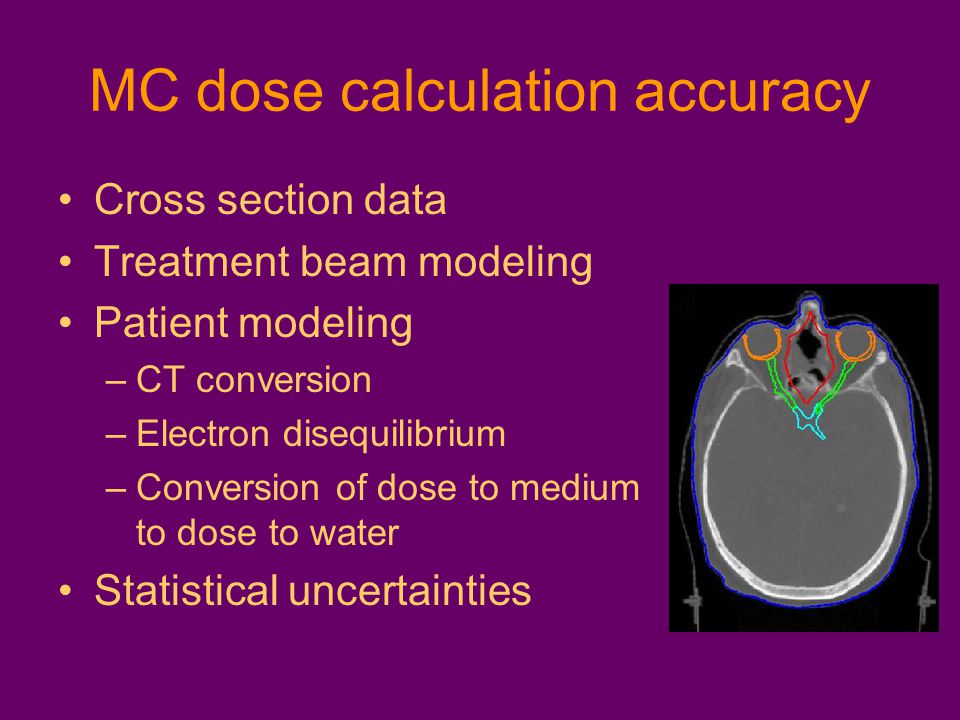 MC dose calculation accuracy

• Cross section data
• Treatment beam modeling
• Patient modeling
– CT conversion
– Electron disequilibrium
– Conversion of dose to medium to dose to water
• Statistical uncertainties